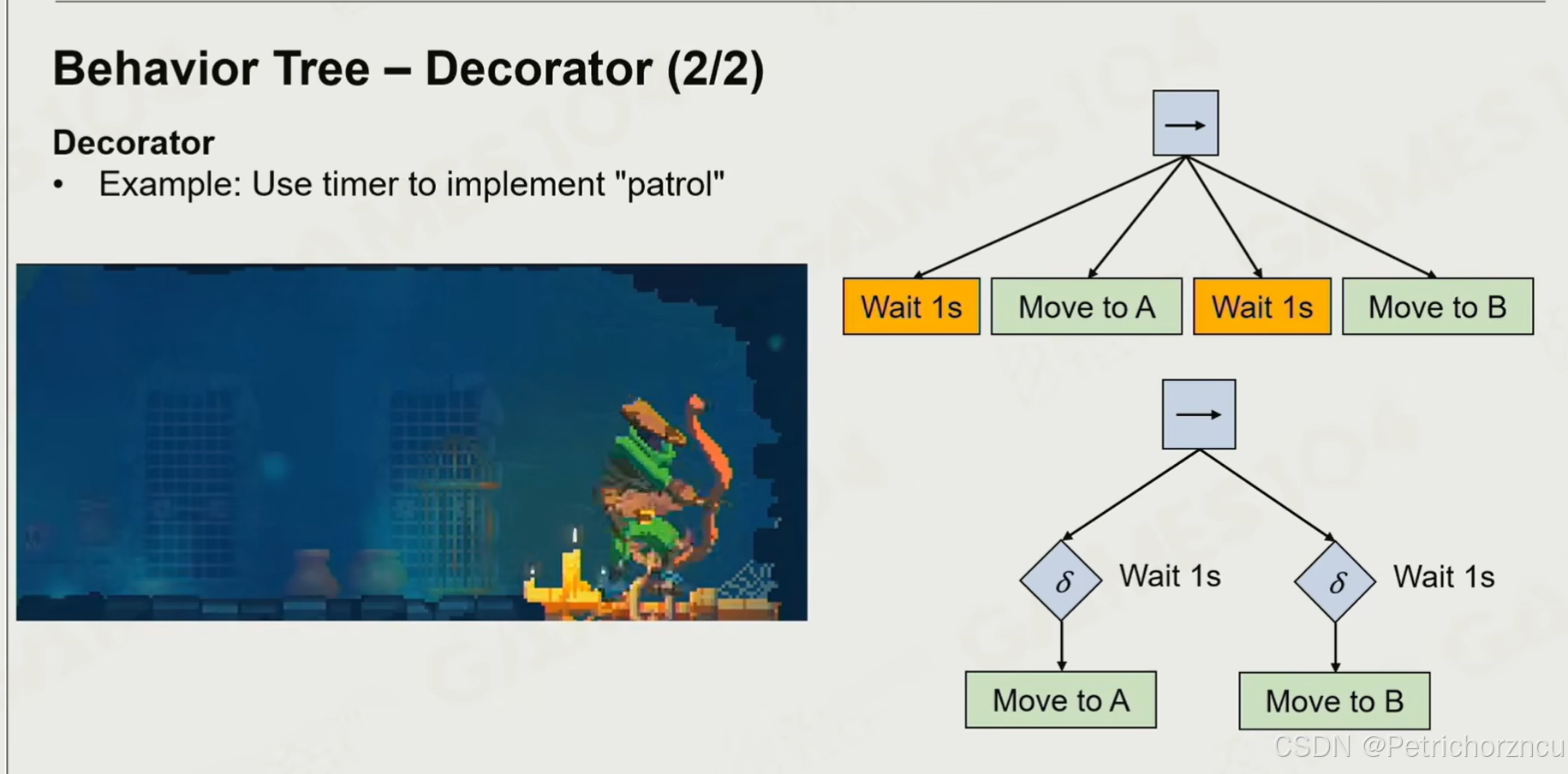 Behavior Tree – Decorator (2/2)

Decorator

• Example: Use timer to implement "patrol"

→

Wait 1s

Move to A

Wait 1s

Move to B

→

$\delta$

Wait 1s

$\delta$

Wait 1s

Move to A

Move to B

CSDN @Petrichorzncu